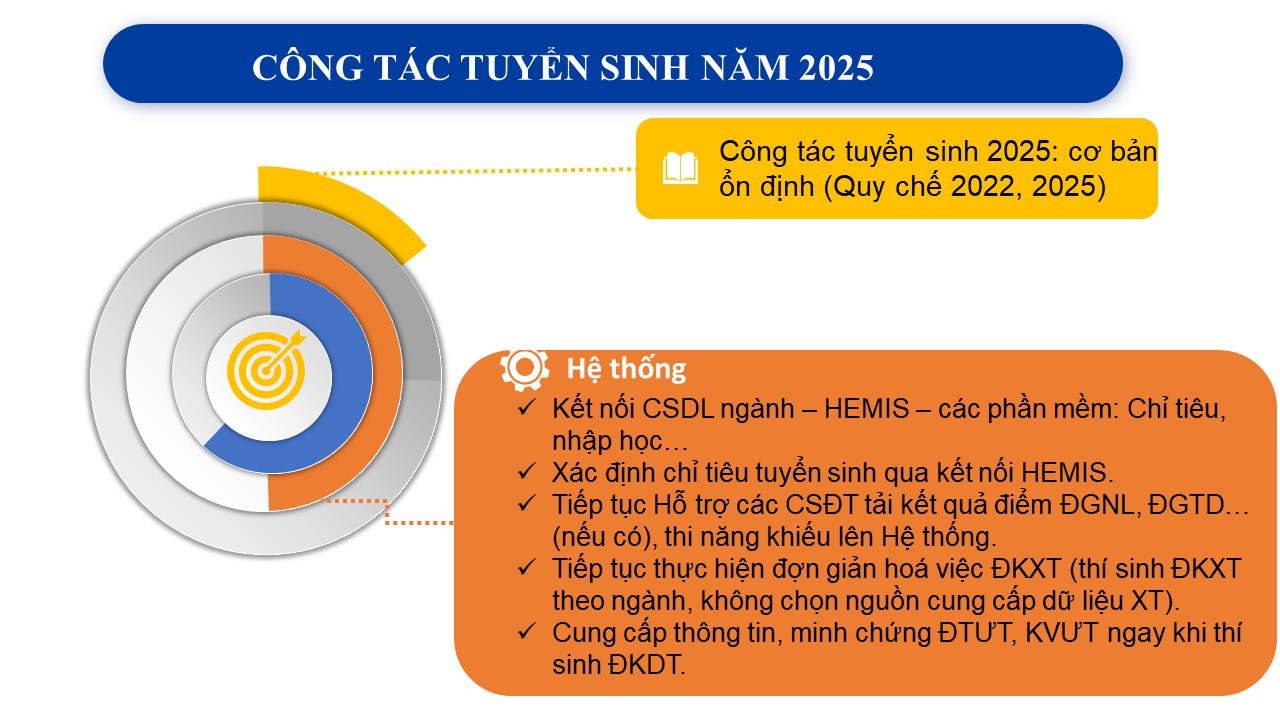 CÔNG TÁC TUYỂN SINH NĂM 2025

Công tác tuyển sinh 2025: cơ bản ổn định (Quy chế 2022, 2025)

Hệ thống

✓ Kết nối CSDL ngành – HEMIS – các phần mềm: Chỉ tiêu, nhập học…
✓ Xác định chỉ tiêu tuyển sinh qua kết nối HEMIS.
✓ Tiếp tục Hỗ trợ các CSĐT tải kết quả điểm ĐGNL, ĐGTD… (nếu có), thi năng khiếu lên Hệ thống.
✓ Tiếp tục thực hiện đơn giản hoá việc ĐKXT (thí sinh ĐKXT theo ngành, không chọn nguồn cung cấp dữ liệu XT).
✓ Cung cấp thông tin, minh chứng ĐTƯT, KVƯT ngay khi thí sinh ĐKDT.